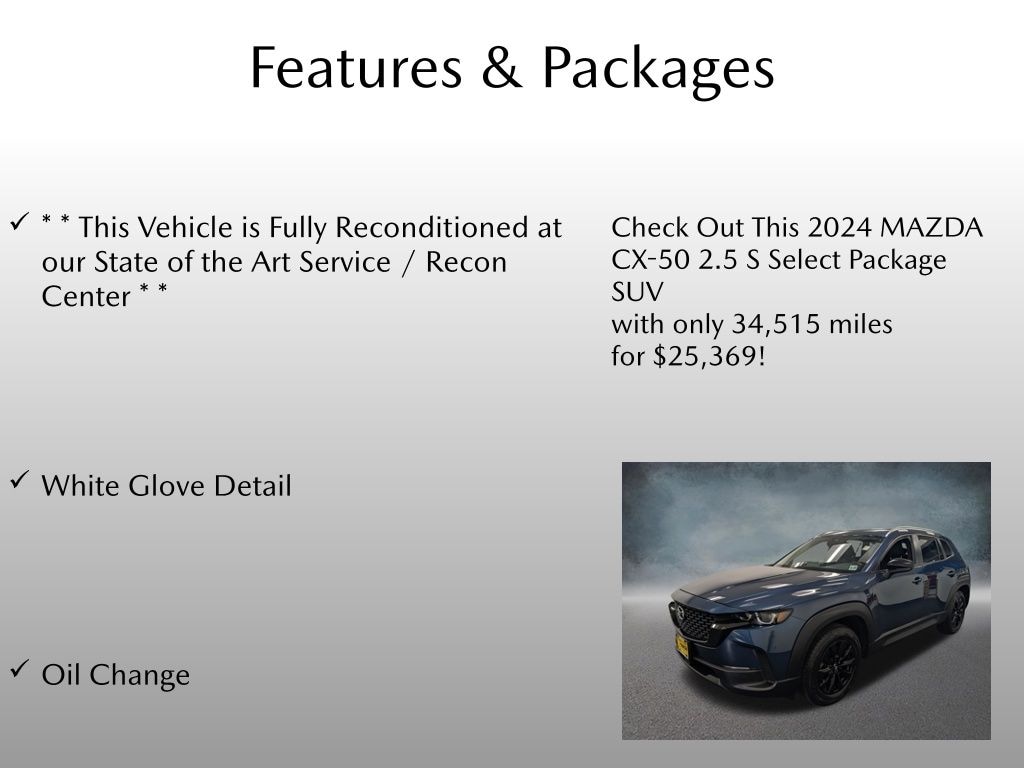 Features & Packages

✓ * * This Vehicle is Fully Reconditioned at our State of the Art Service / Recon Center * *

✓ White Glove Detail

✓ Oil Change

Check Out This 2024 MAZDA CX-50 2.5 S Select Package SUV
with only 34,515 miles
for $25,369!